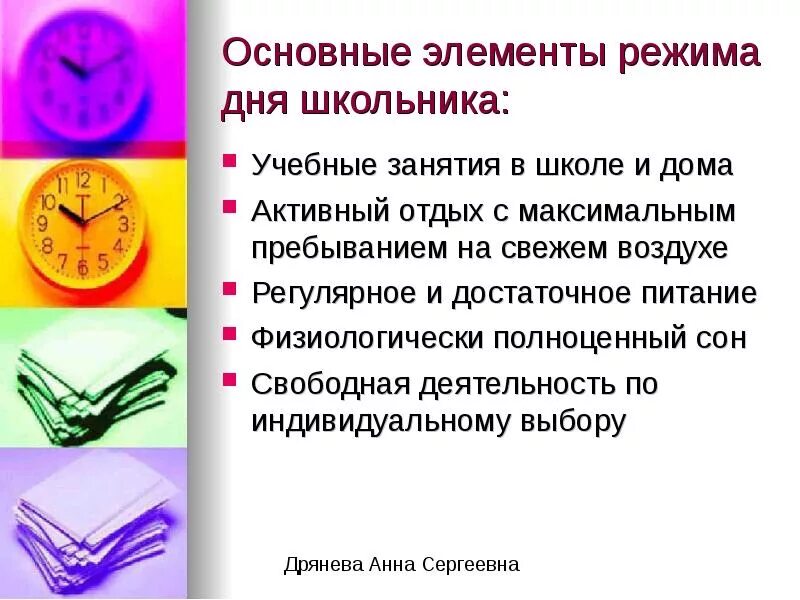 Основные элементы режима дня школьника:

- Учебные занятия в школе и дома
- Активный отдых с максимальным пребыванием на свежем воздухе
- Регулярное и достаточное питание
- Физиологически полноценный сон
- Свободная деятельность по индивидуальному выбору

Дрянева Анна Сергеевна